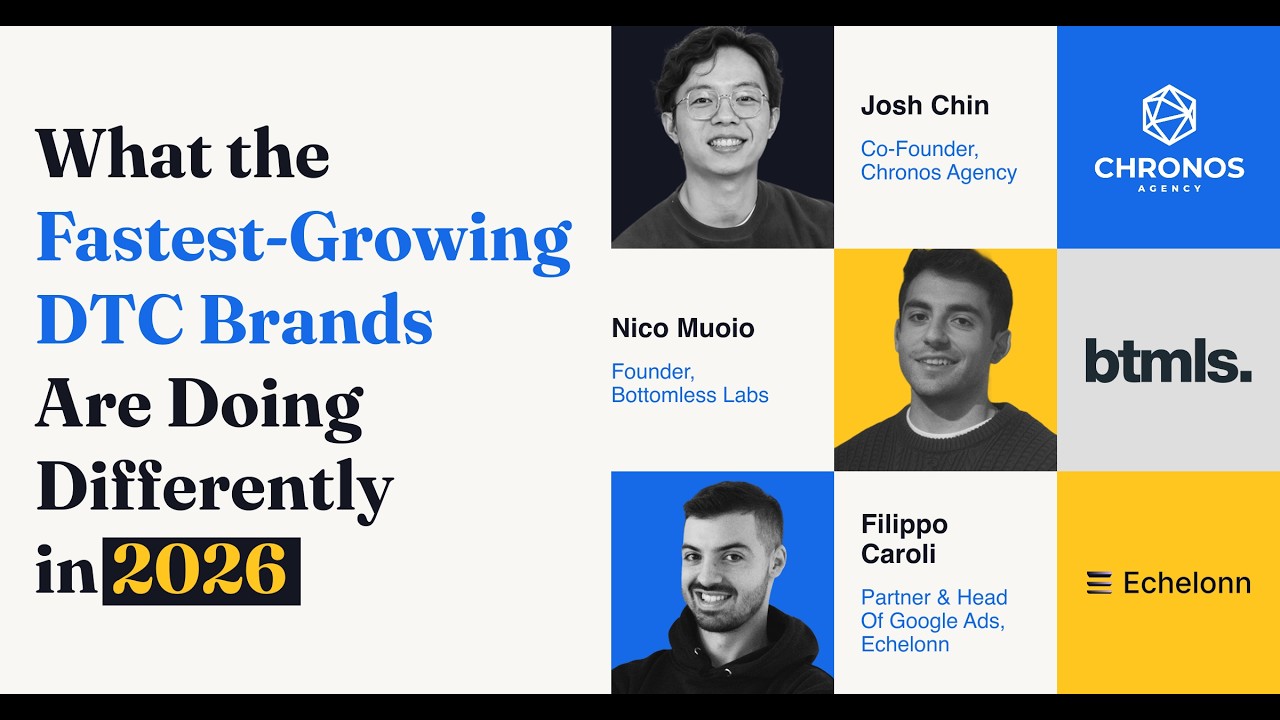 What the Fastest-Growing DTC Brands Are Doing Differently in 2026

Josh Chin

Co-Founder, Chronos Agency

CHRONOS AGENCY

Nico Muoio

Founder, Bottomless Labs

btmls.

Filippo Caroli

Partner & Head Of Google Ads, Echelonn

Echelonn